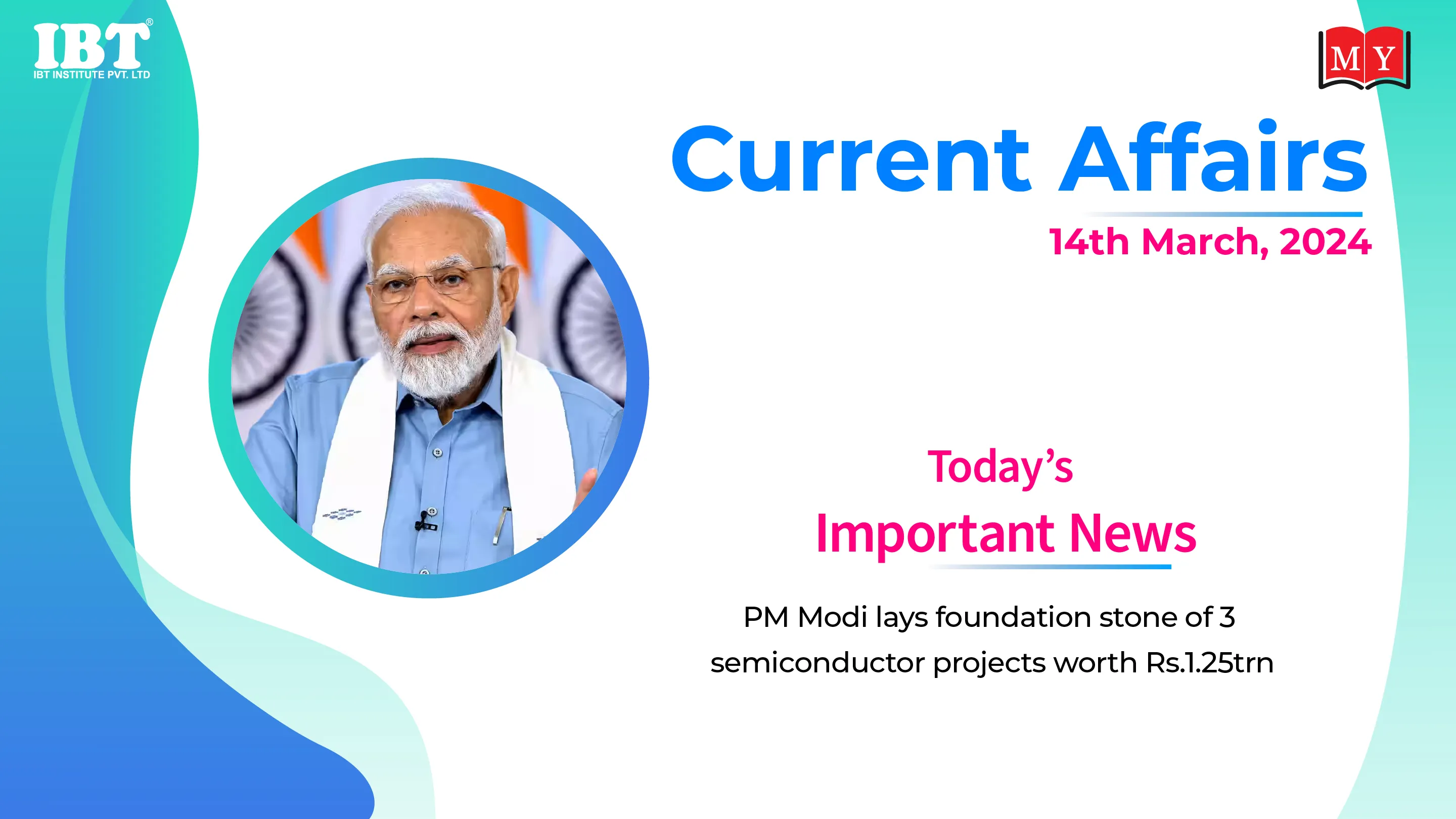 IBT®
IBT INSTITUTE PVT. LTD

MY

Current Affairs
14th March, 2024

Today's
Important News

PM Modi lays foundation stone of 3 semiconductor projects worth Rs.1.25trn